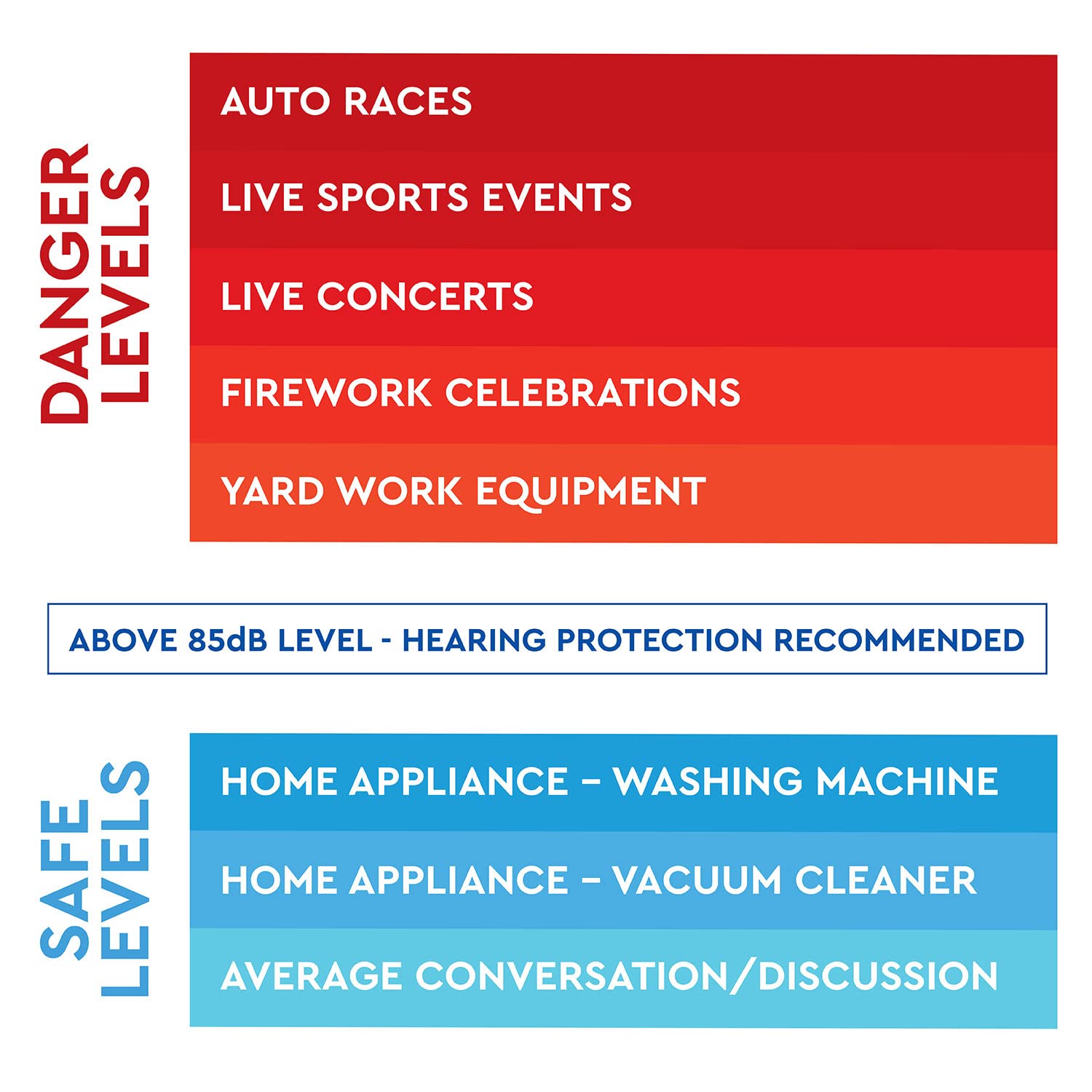 DANGER LEVELS

AUTO RACES

LIVE SPORTS EVENTS

LIVE CONCERTS

FIREWORK CELEBRATIONS

YARD WORK EQUIPMENT

ABOVE 85dB LEVEL - HEARING PROTECTION RECOMMENDED

SAFE LEVELS

HOME APPLIANCE – WASHING MACHINE

HOME APPLIANCE – VACUUM CLEANER

AVERAGE CONVERSATION/DISCUSSION